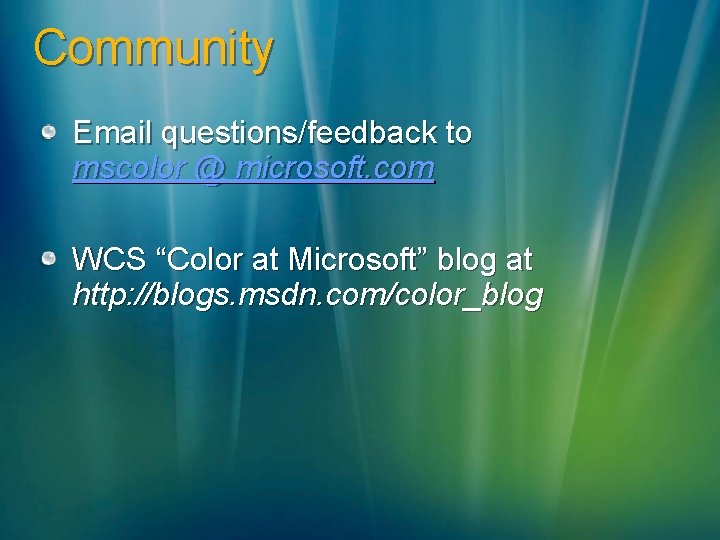 Community

Email questions/feedback to mscolor @ microsoft.com

WCS “Color at Microsoft” blog at http://blogs.msdn.com/color_blog